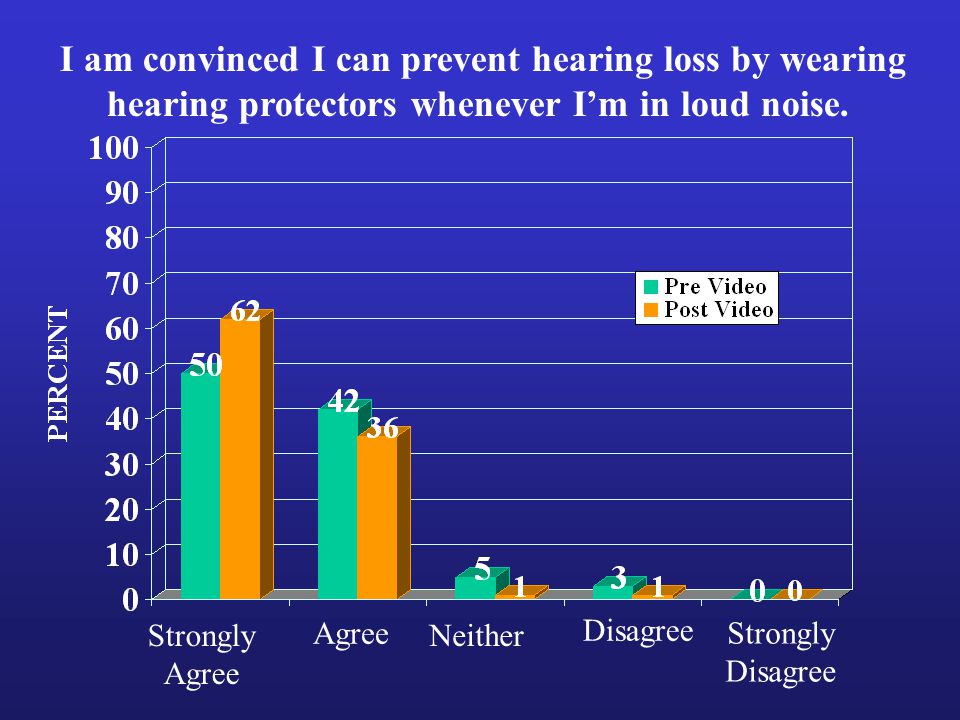 I am convinced I can prevent hearing loss by wearing hearing protectors whenever I'm in loud noise.

PERCENT

100
90
80
70
60
50
40
30
20
10
0

Pre Video
Post Video

50
62
42
36
5
1
3
1
0
0

Strongly Agree
Agree
Neither
Disagree
Strongly Disagree